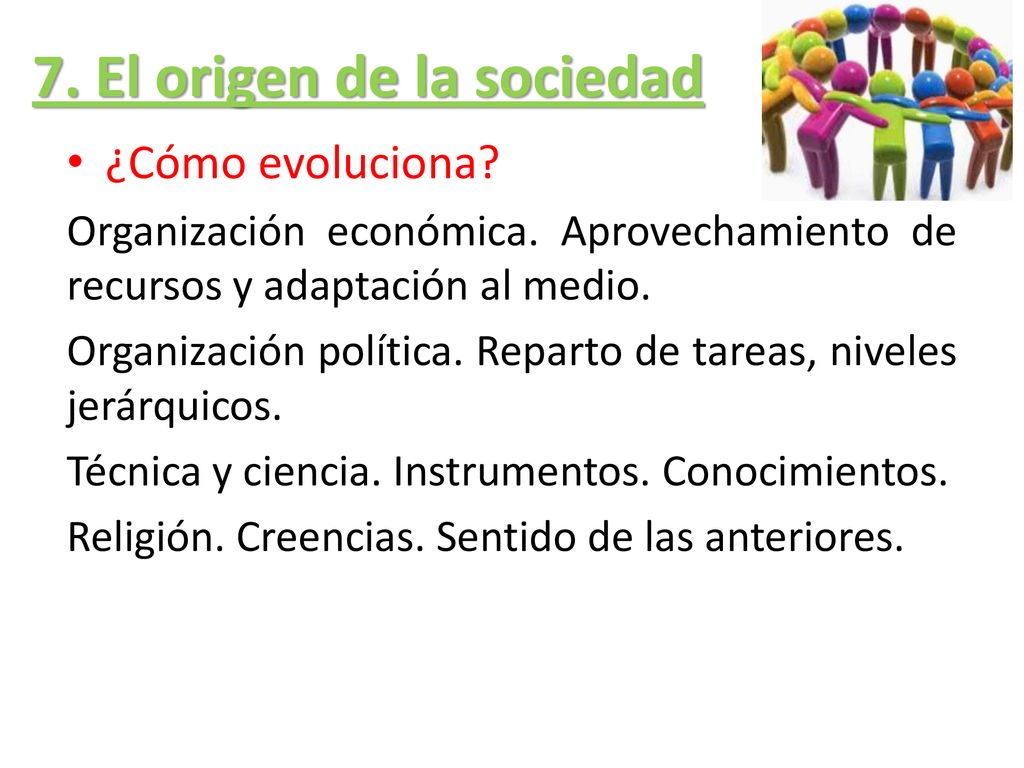 7. El origen de la sociedad

• ¿Cómo evoluciona?

Organización económica. Aprovechamiento de recursos y adaptación al medio.

Organización política. Reparto de tareas, niveles jerárquicos.

Técnica y ciencia. Instrumentos. Conocimientos.

Religión. Creencias. Sentido de las anteriores.